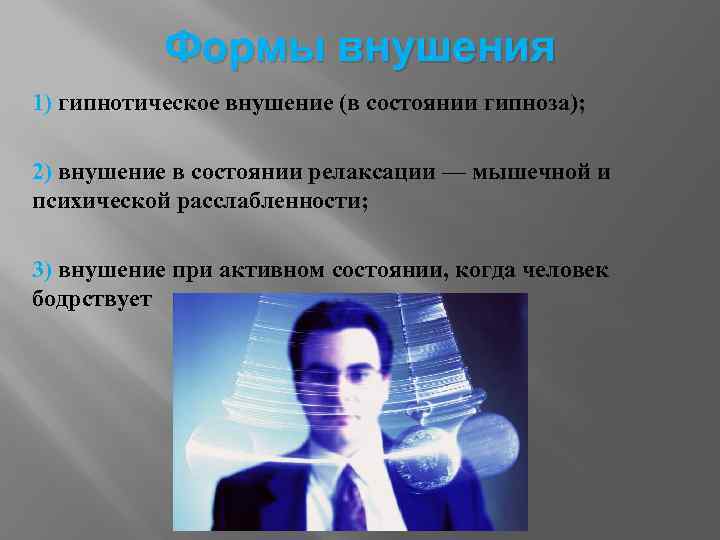 Формы внушения

1) гипнотическое внушение (в состоянии гипноза);

2) внушение в состоянии релаксации — мышечной и психической расслабленности;

3) внушение при активном состоянии, когда человек бодрствует